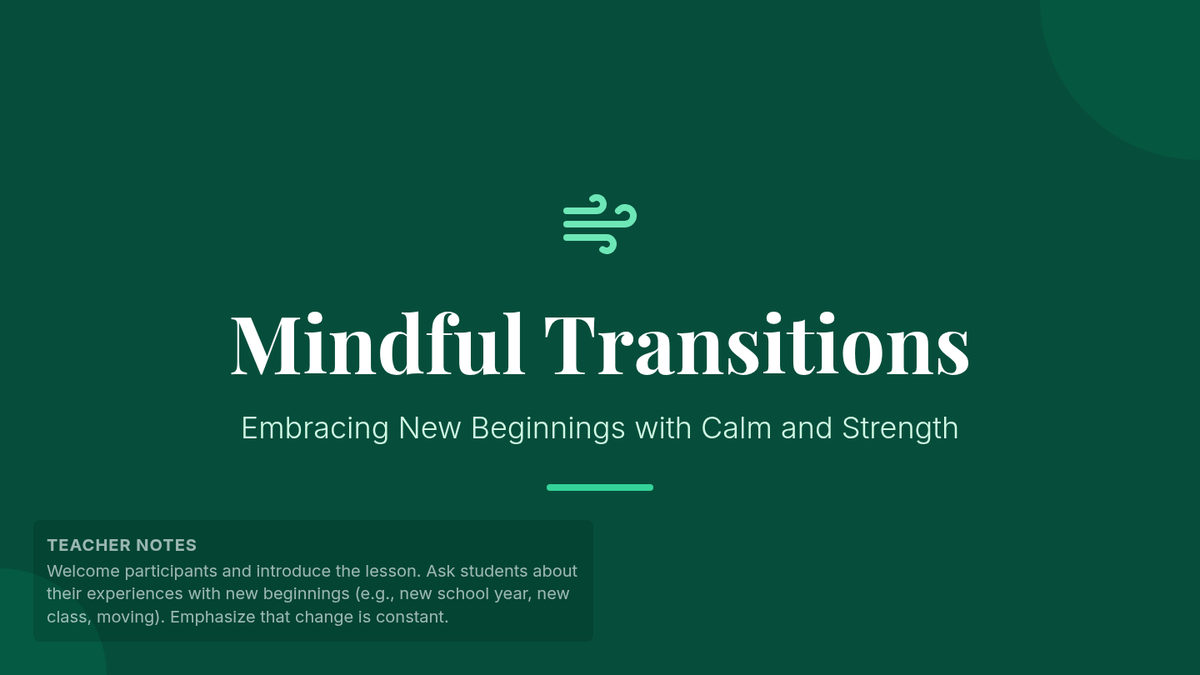 Mindful Transitions

Embracing New Beginnings with Calm and Strength

TEACHER NOTES
Welcome participants and introduce the lesson. Ask students about their experiences with new beginnings (e.g., new school year, new class, moving). Emphasize that change is constant.